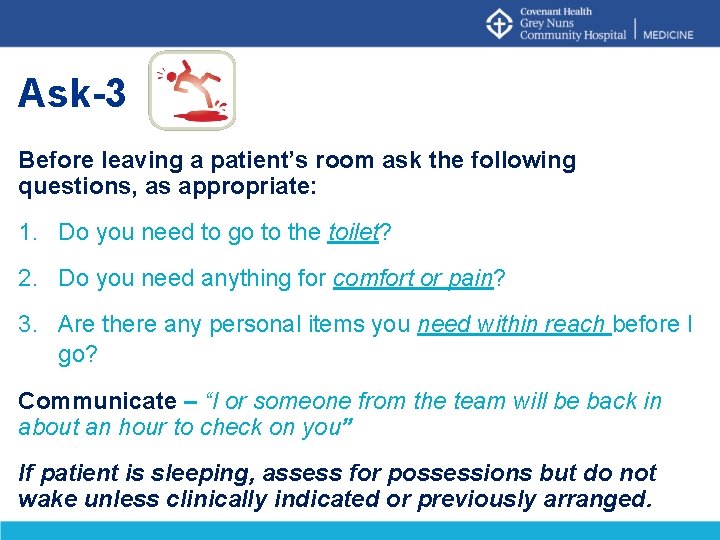 Covenant Health
Grey Nuns
Community Hospital | MEDICINE

Ask-3

Before leaving a patient's room ask the following questions, as appropriate:

1. Do you need to go to the toilet?

2. Do you need anything for comfort or pain?

3. Are there any personal items you need within reach before I go?

Communicate – "I or someone from the team will be back in about an hour to check on you"

If patient is sleeping, assess for possessions but do not wake unless clinically indicated or previously arranged.